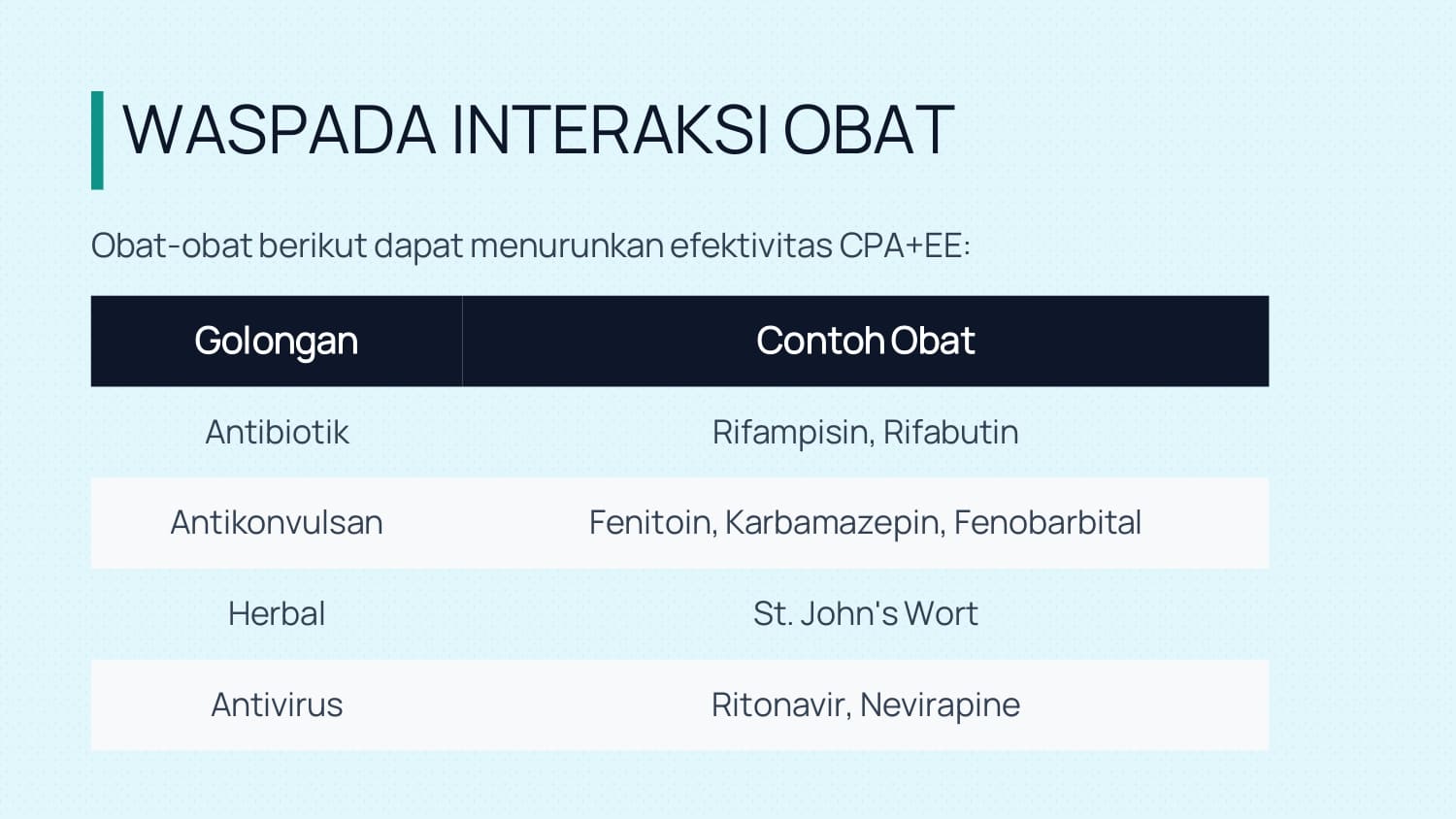 WASPADA INTERAKSI OBAT

Obat-obat berikut dapat menurunkan efektivitas CPA+EE:

| Golongan | Contoh Obat |
|---|---|
| Antibiotik | Rifampisin, Rifabutin |
| Antikonvulsan | Fenitoin, Karbamazepin, Fenobarbital |
| Herbal | St. John's Wort |
| Antivirus | Ritonavir, Nevirapine |